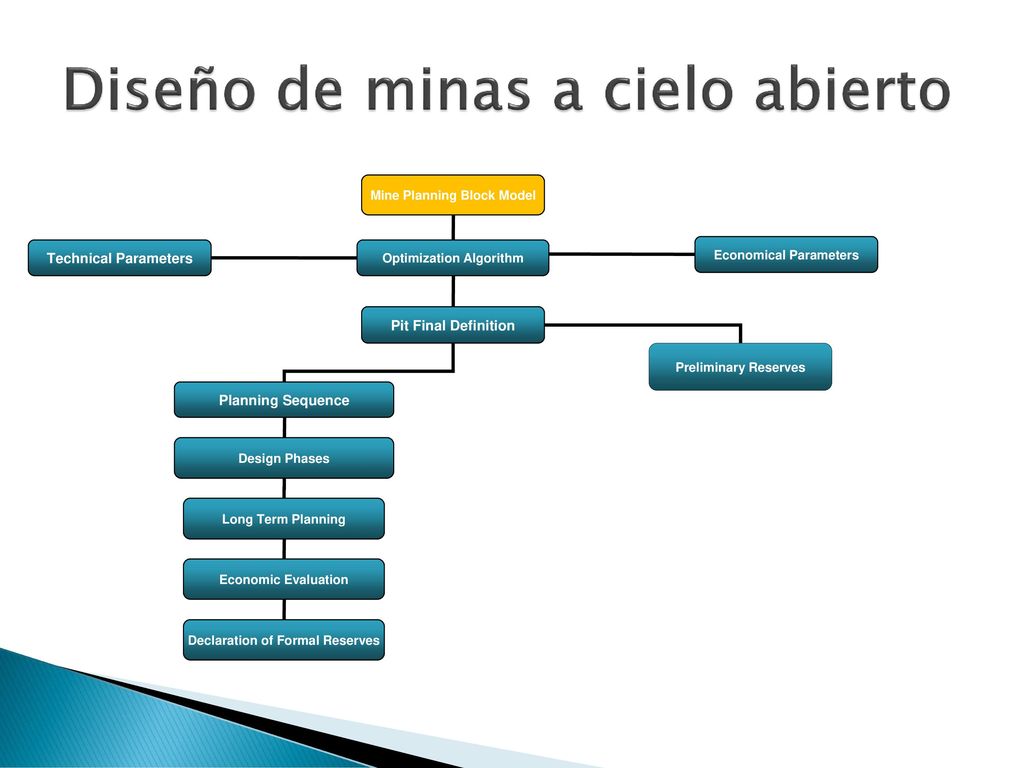 Diseño de minas a cielo abierto

Mine Planning Block Model

Technical Parameters

Optimization Algorithm

Economical Parameters

Pit Final Definition

Preliminary Reserves

Planning Sequence

Design Phases

Long Term Planning

Economic Evaluation

Declaration of Formal Reserves